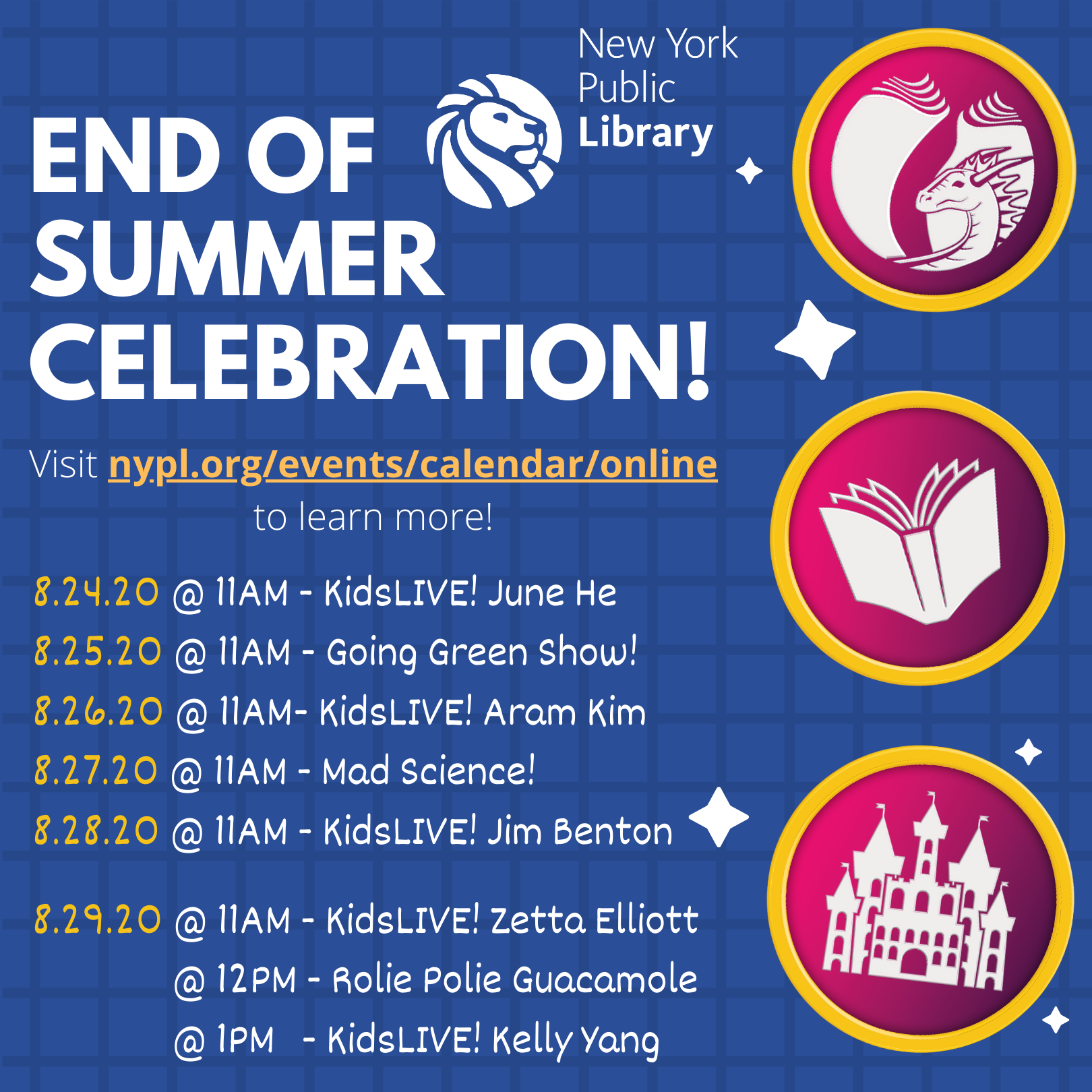 New York Public Library

END OF SUMMER CELEBRATION!

Visit nypl.org/events/calendar/online to learn more!

8.24.20 @ 11AM - KidsLIVE! June He
8.25.20 @ 11AM - Going Green Show!
8.26.20 @ 11AM- KidsLIVE! Aram Kim
8.27.20 @ 11AM - Mad Science!
8.28.20 @ 11AM - KidsLIVE! Jim Benton

8.29.20 @ 11AM - KidsLIVE! Zetta Elliott
@ 12PM - Rolie Polie Guacamole
@ 1PM - KidsLIVE! Kelly Yang